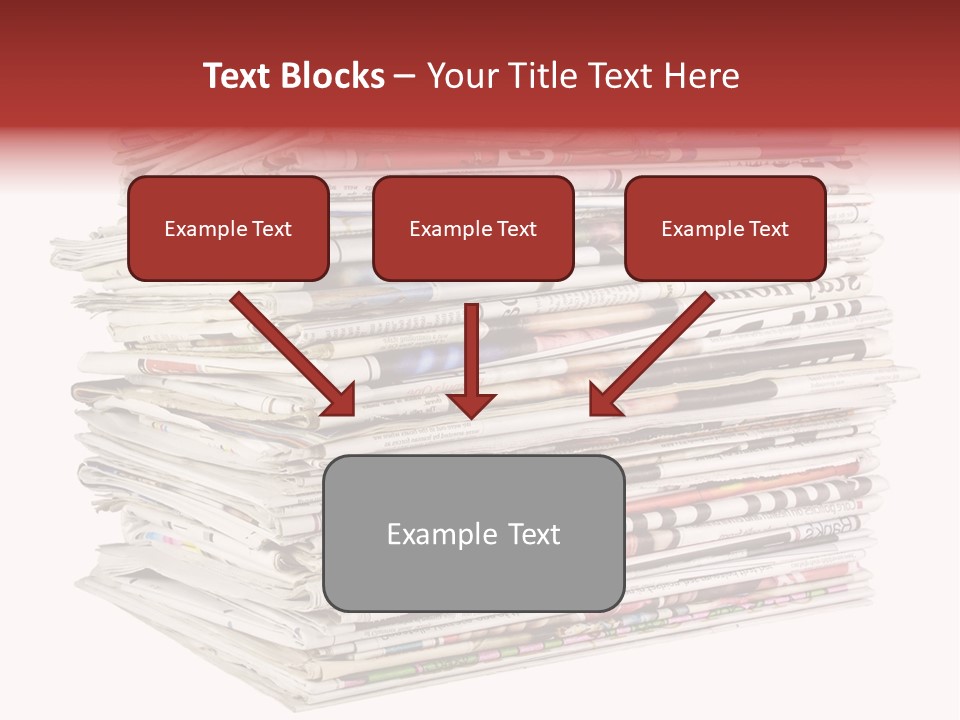 Text Blocks – Your Title Text Here

Example Text

Example Text

Example Text

Example Text